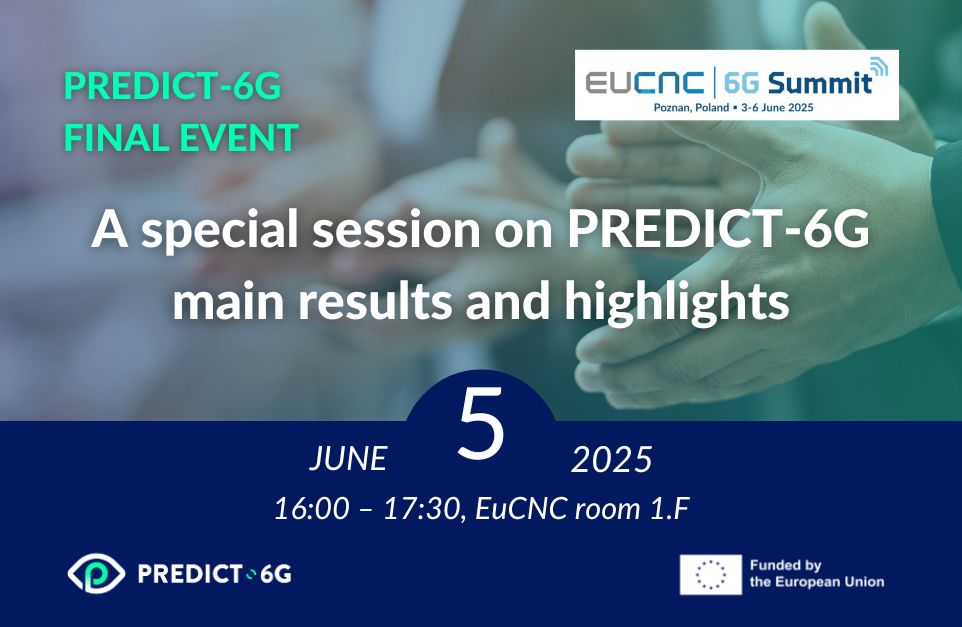 PREDICT-6G
FINAL EVENT

EUCNC | 6G Summit
Poznan, Poland • 3-6 June 2025

A special session on PREDICT-6G main results and highlights

JUNE 5 2025

16:00 – 17:30, EuCNC room 1.F

PREDICT 6G

Funded by the European Union